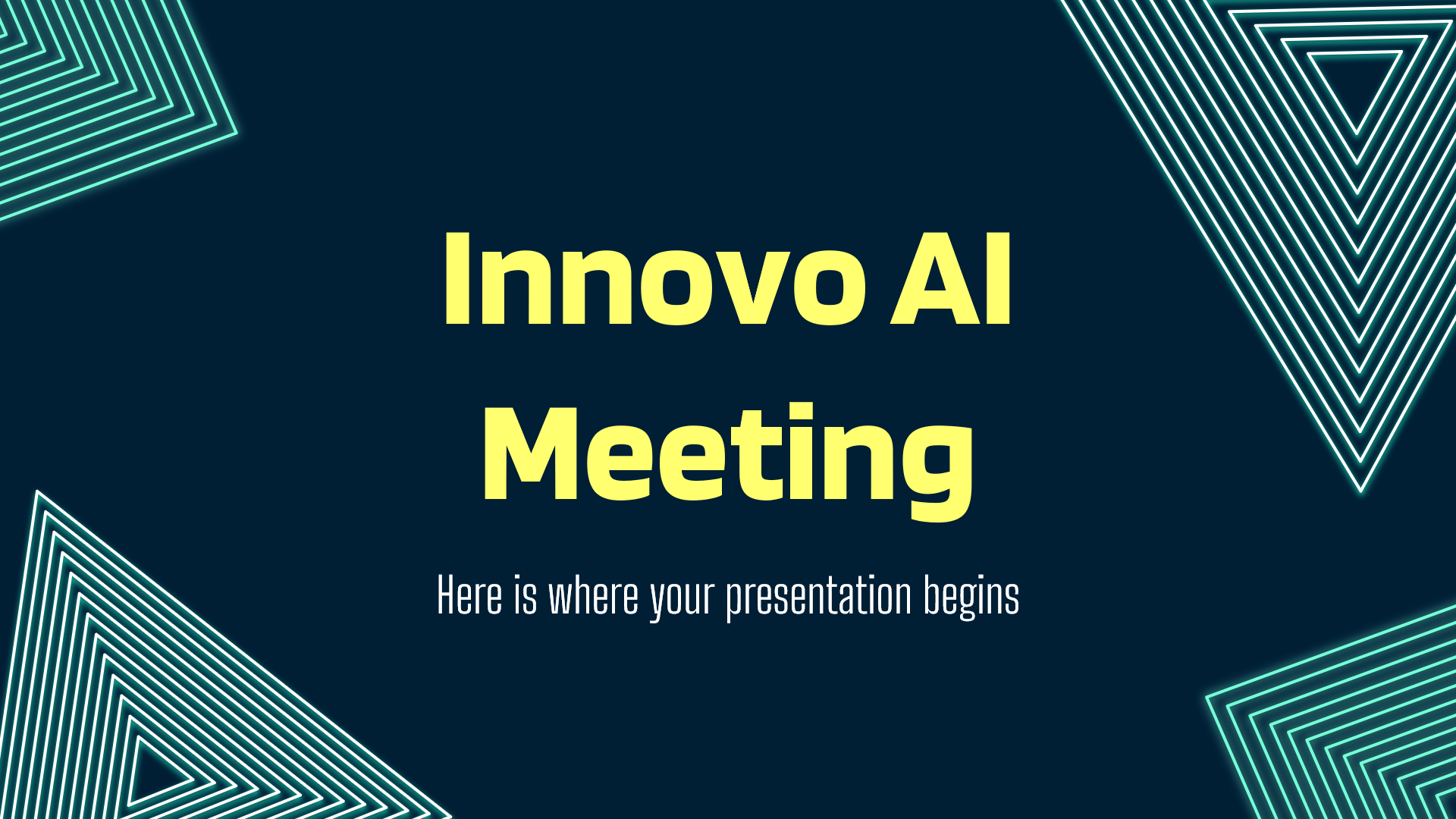 Innovo AI Meeting

Here is where your presentation begins